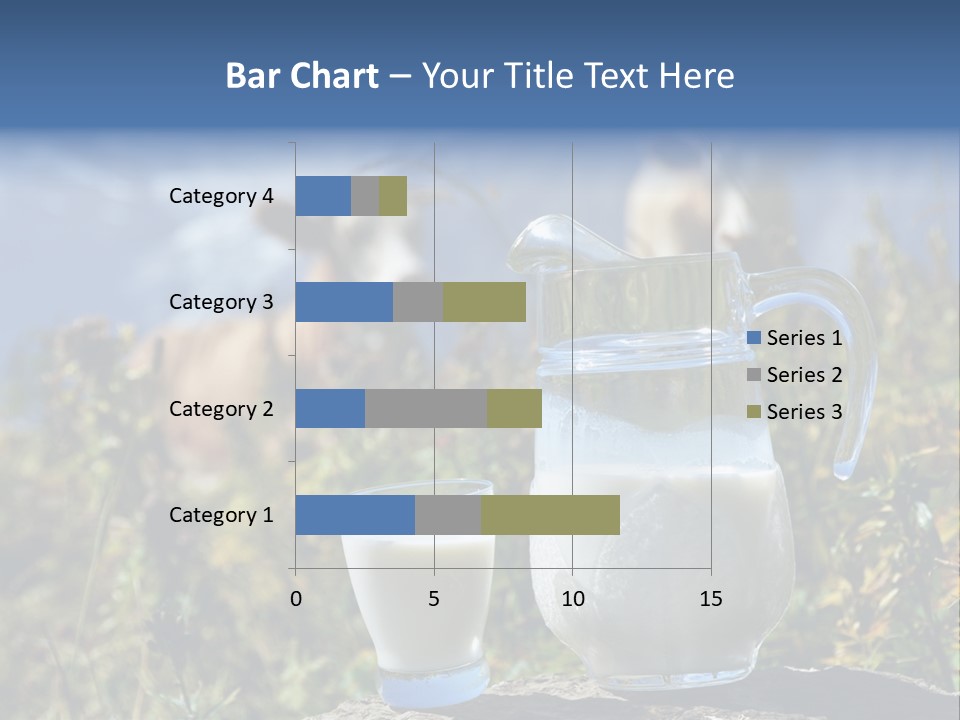 Bar Chart – Your Title Text Here

Category 4
Category 3
Category 2
Category 1

0
5
10
15

Series 1
Series 2
Series 3